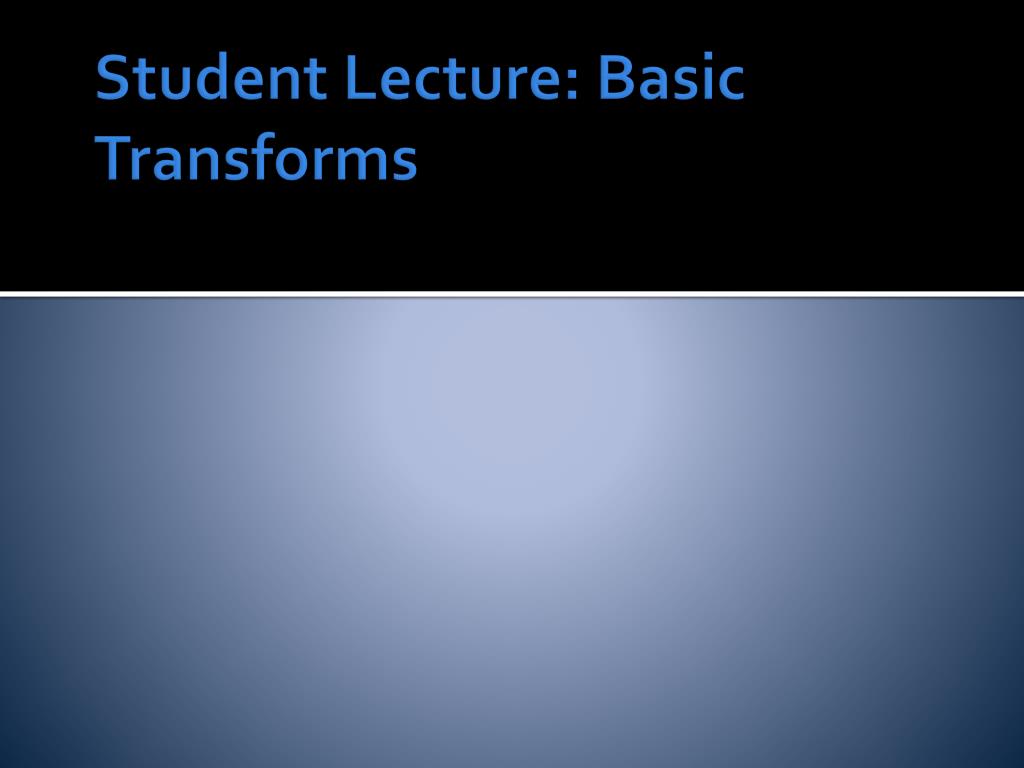 Student Lecture: Basic Transforms